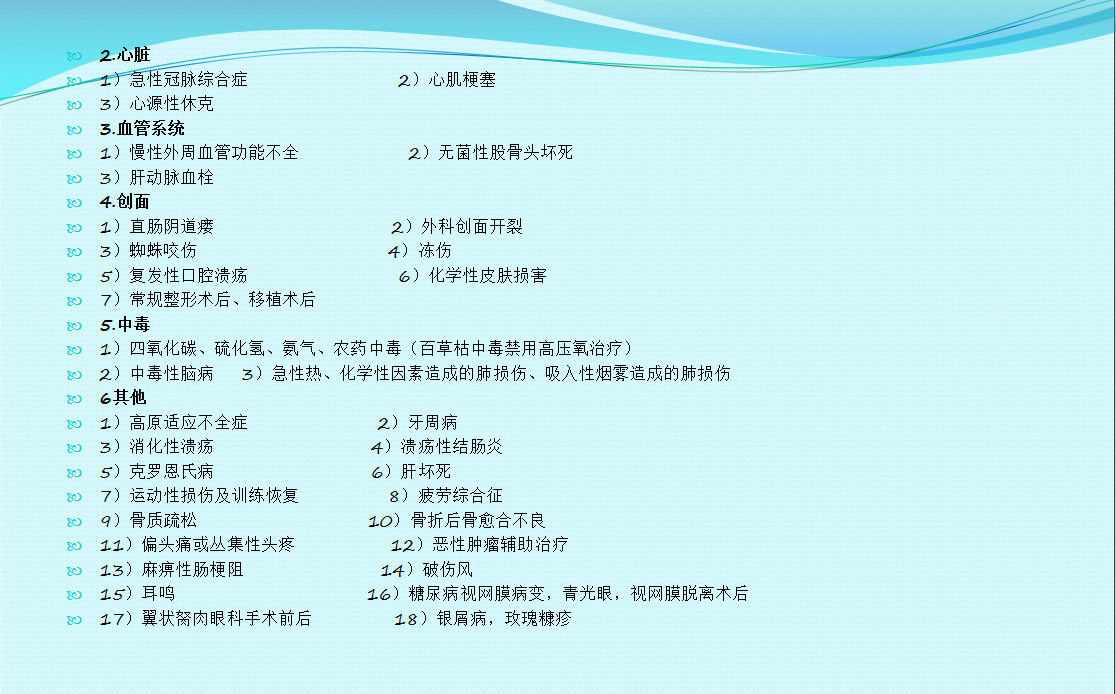 2.心脏
1）急性冠脉综合症　　2）心肌梗塞
3）心源性休克
3.血管系统
1）慢性外周血管功能不全　　2）无菌性股骨头坏死
3）肝动脉血栓
4.创面
1）直肠阴道瘘　　2）外科创面开裂
3）蜘蛛咬伤　　4）冻伤
5）复发性口腔溃疡　　6）化学性皮肤损害
7）常规整形术后、移植术后
5.中毒
1）四氧化碳、硫化氢、氨气、农药中毒（百草枯中毒禁用高压氧治疗）
2）中毒性脑病　3）急性热、化学性因素造成的肺损伤、吸入性烟雾造成的肺损伤
6其他
1）高原适应不全症　　2）牙周病
3）消化性溃疡　　4）溃疡性结肠炎
5）克罗恩氏病　　6）肝坏死
7）运动性损伤及训练恢复　　8）疲劳综合征
9）骨质疏松　　10）骨折后骨愈合不良
11）偏头痛或丛集性头疼　　12）恶性肿瘤辅助治疗
13）麻痹性肠梗阻　　14）破伤风
15）耳鸣　　16）糖尿病视网膜病变，青光眼，视网膜脱离术后
17）翼状胬肉眼科手术前后　　18）银屑病，玫瑰糠疹